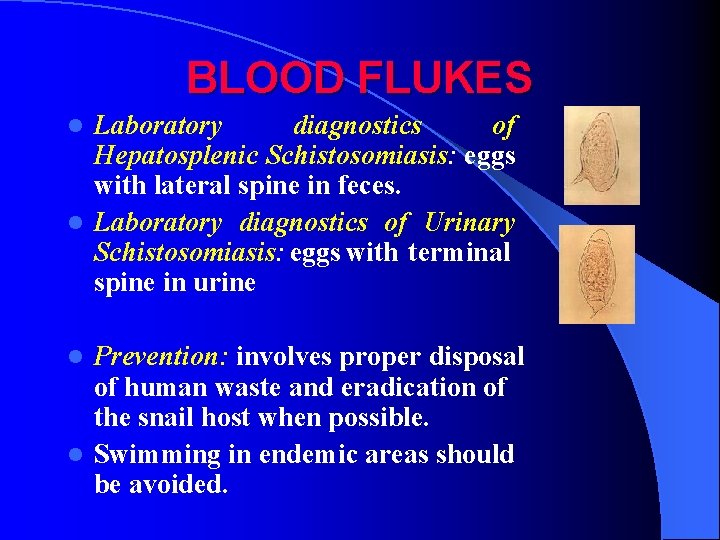 BLOOD FLUKES

- Laboratory diagnostics of Hepatosplenic Schistosomiasis: eggs with lateral spine in feces.
- Laboratory diagnostics of Urinary Schistosomiasis: eggs with terminal spine in urine

- Prevention: involves proper disposal of human waste and eradication of the snail host when possible.
- Swimming in endemic areas should be avoided.